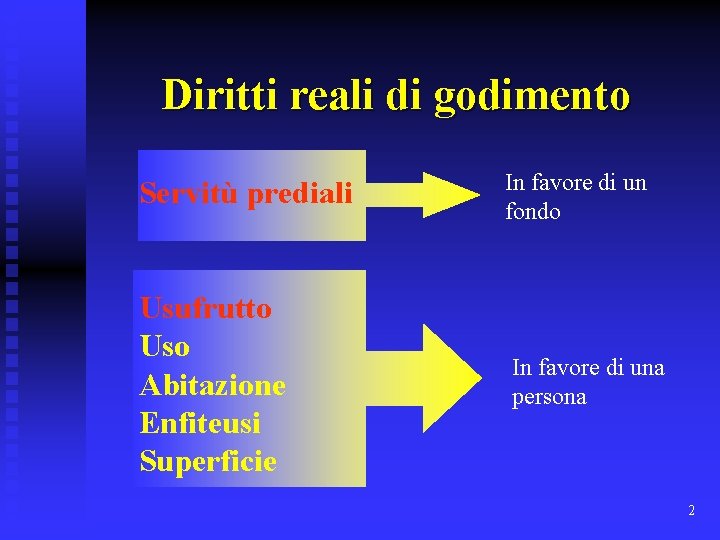 Diritti reali di godimento

Servitù prediali

In favore di un fondo

Usufrutto
Uso
Abitazione
Enfiteusi
Superficie

In favore di una persona

2